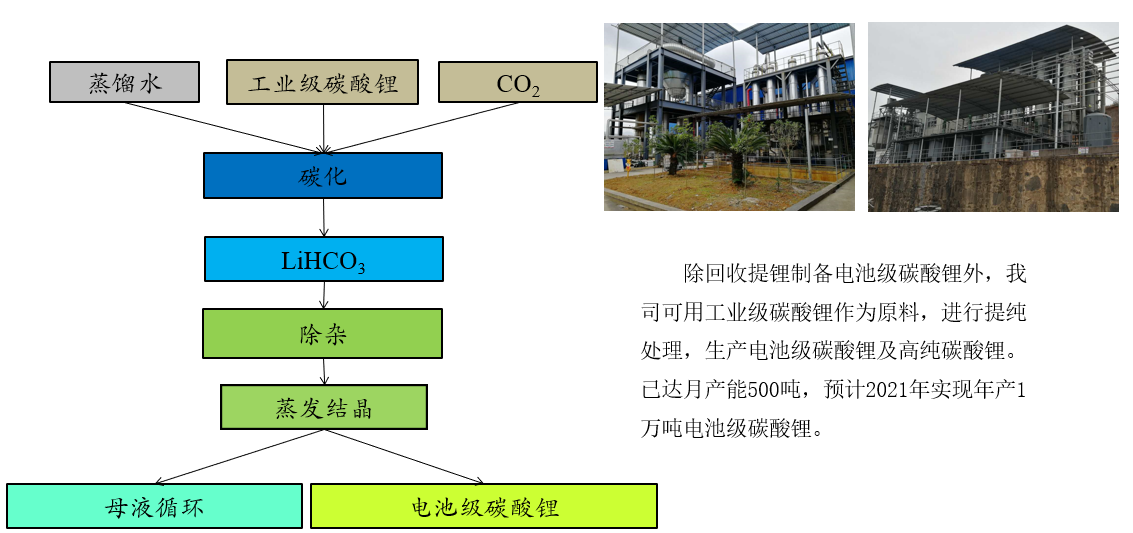 蒸馏水

工业级碳酸锂

$CO_2$

碳化

$LiHCO_3$

除杂

蒸发结晶

母液循环

电池级碳酸锂

除回收提锂制备电池级碳酸锂外，我司可用工业级碳酸锂作为原料，进行提纯处理，生产电池级碳酸锂及高纯碳酸锂。已达月产能500吨，预计2021年实现年产1万吨电池级碳酸锂。